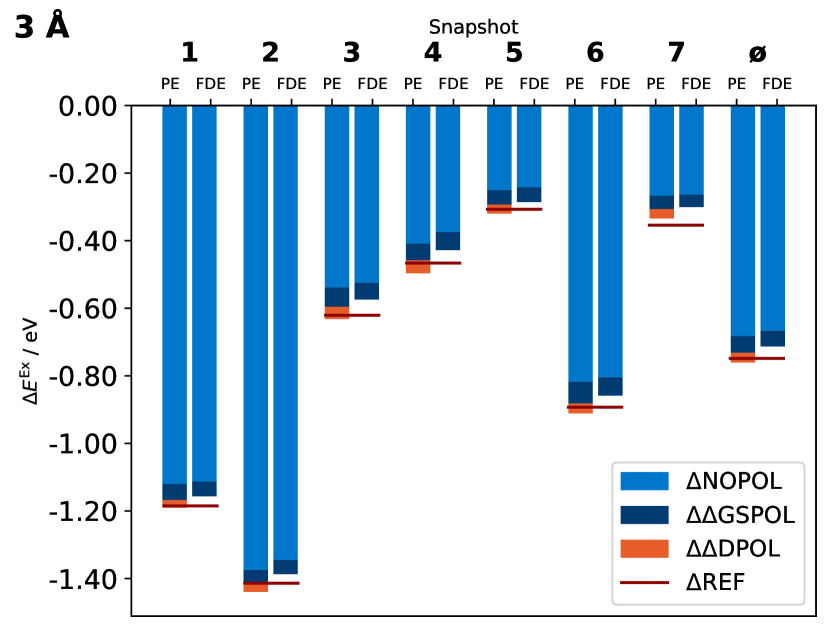 3 Å

Snapshot

1 2 3 4 5 6 7 ø

PE FDE PE FDE PE FDE PE FDE PE FDE PE FDE PE FDE PE FDE

0.00
-0.20
-0.40
-0.60
-0.80
-1.00
-1.20
-1.40

$\Delta E^{Ex}$ / eV

ΔNOPOL
ΔΔGSPOL
ΔΔDPOL
ΔREF